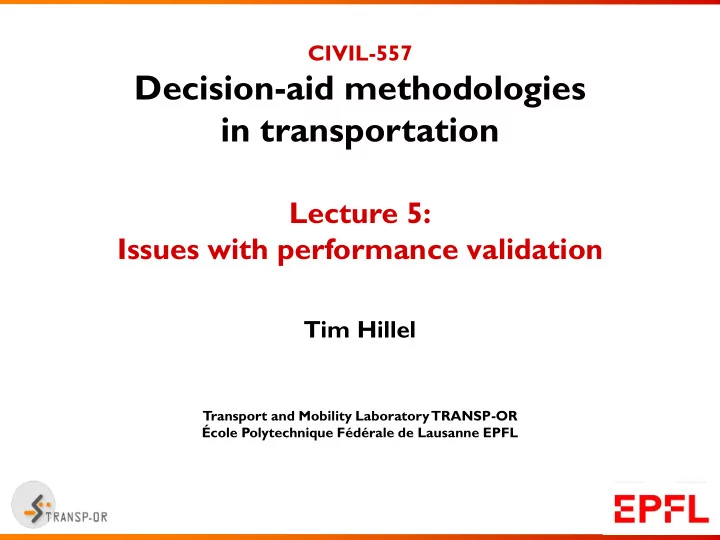 CIVIL-557

Decision-aid methodologies in transportation

Lecture 5:
Issues with performance validation

Tim Hillel

Transport and Mobility Laboratory TRANSP-OR
École Polytechnique Fédérale de Lausanne EPFL

TRANSP-OR

EPFL